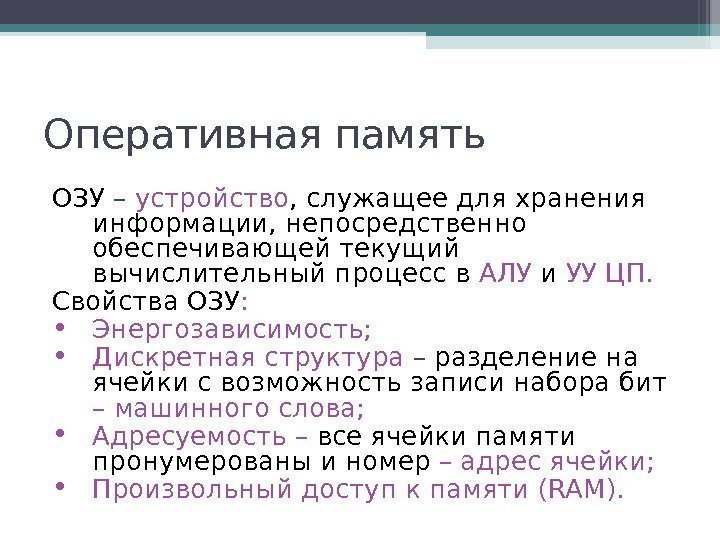 Оперативная память

ОЗУ – устройство, служащее для хранения информации, непосредственно обеспечивающей текущий вычислительный процесс в АЛУ и УУ ЦП.

Свойства ОЗУ:

• Энергозависимость;
• Дискретная структура – разделение на ячейки с возможность записи набора бит – машинного слова;
• Адресуемость – все ячейки памяти пронумерованы и номер – адрес ячейки;
• Произвольный доступ к памяти (RAM).